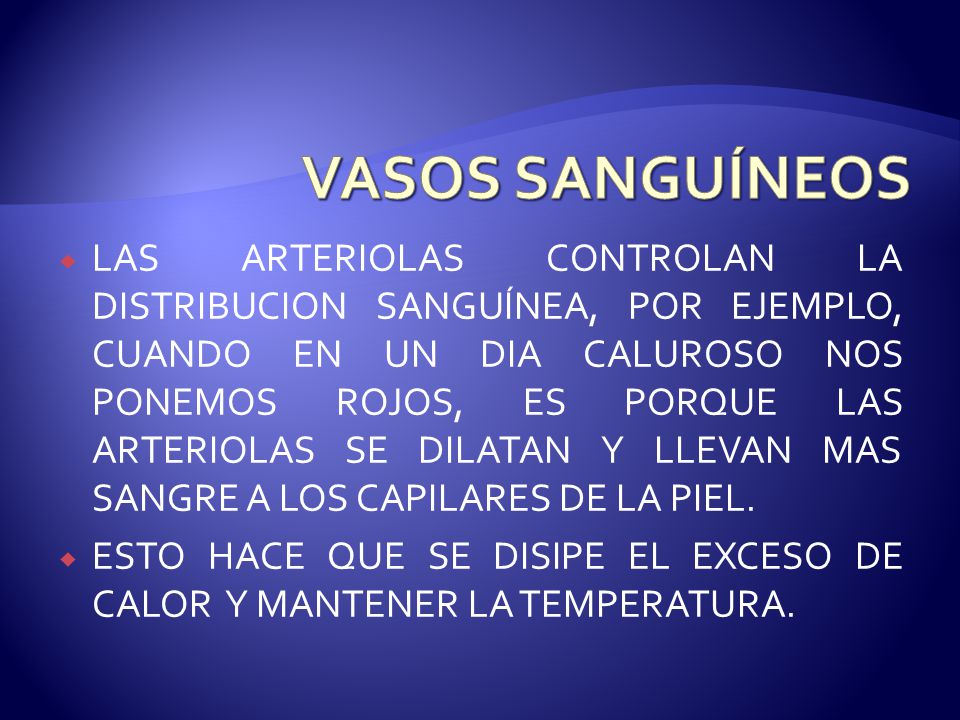 VASOS SANGUÍNEOS

LAS ARTERIOLAS CONTROLAN LA DISTRIBUCION SANGUÍNEA, POR EJEMPLO, CUANDO EN UN DIA CALUROSO NOS PONEMOS ROJOS, ES PORQUE LAS ARTERIOLAS SE DILATAN Y LLEVAN MAS SANGRE A LOS CAPILARES DE LA PIEL.

ESTO HACE QUE SE DISIPE EL EXCESO DE CALOR Y MANTENER LA TEMPERATURA.